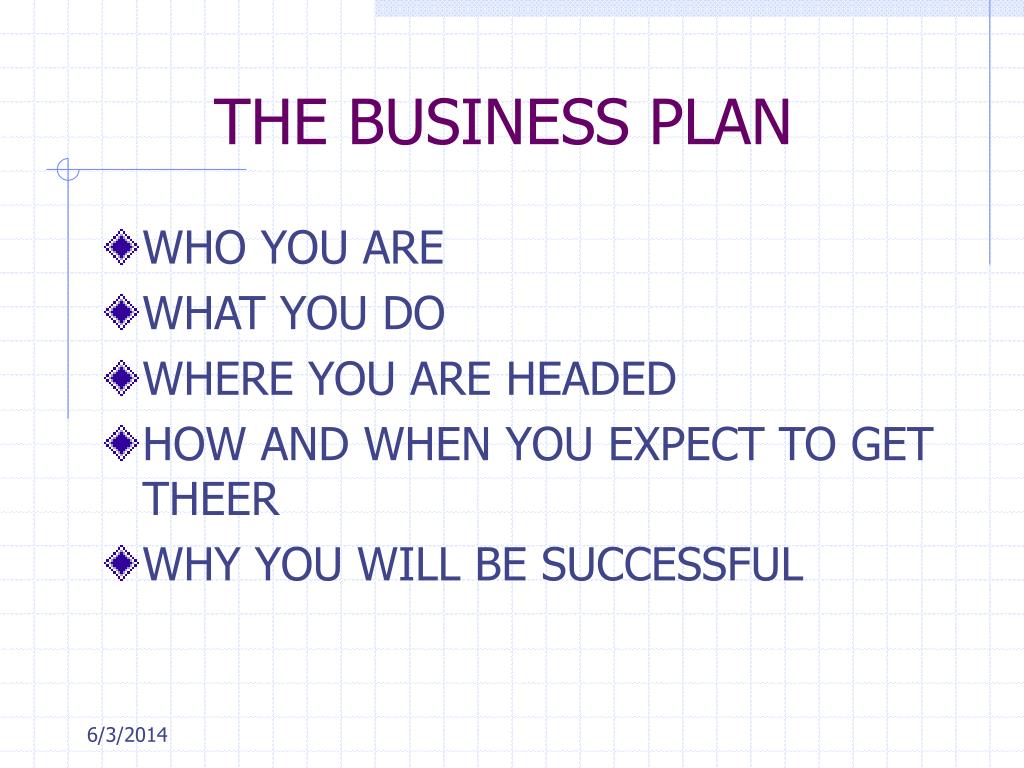 THE BUSINESS PLAN

WHO YOU ARE
WHAT YOU DO
WHERE YOU ARE HEADED
HOW AND WHEN YOU EXPECT TO GET THEER
WHY YOU WILL BE SUCCESSFUL

6/3/2014